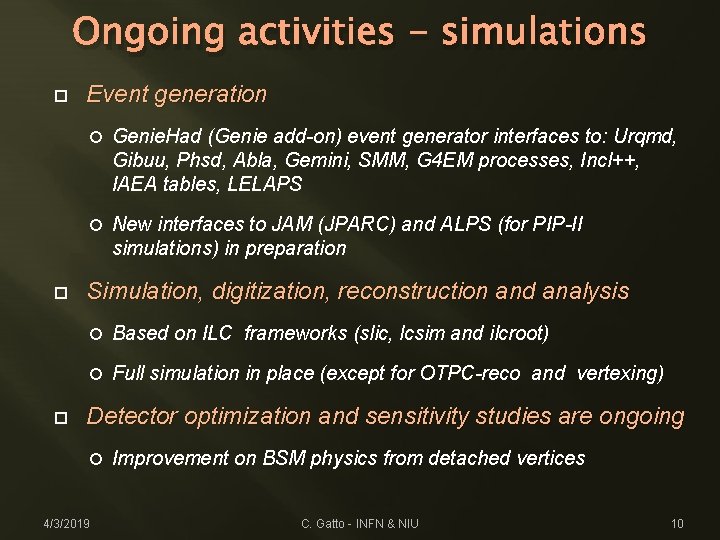 Ongoing activities - simulations

Event generation

GenieHad (Genie add-on) event generator interfaces to: Urqmd, Gibuu, Phsd, Abla, Gemini, SMM, G4EM processes, Incl++, IAEA tables, LELAPS

New interfaces to JAM (JPARC) and ALPS (for PIP-II simulations) in preparation

Simulation, digitization, reconstruction and analysis

Based on ILC frameworks (slic, lcsim and ilcroot)

Full simulation in place (except for OTPC-reco and vertexing)

Detector optimization and sensitivity studies are ongoing

Improvement on BSM physics from detached vertices

4/3/2019

C. Gatto - INFN & NIU

10